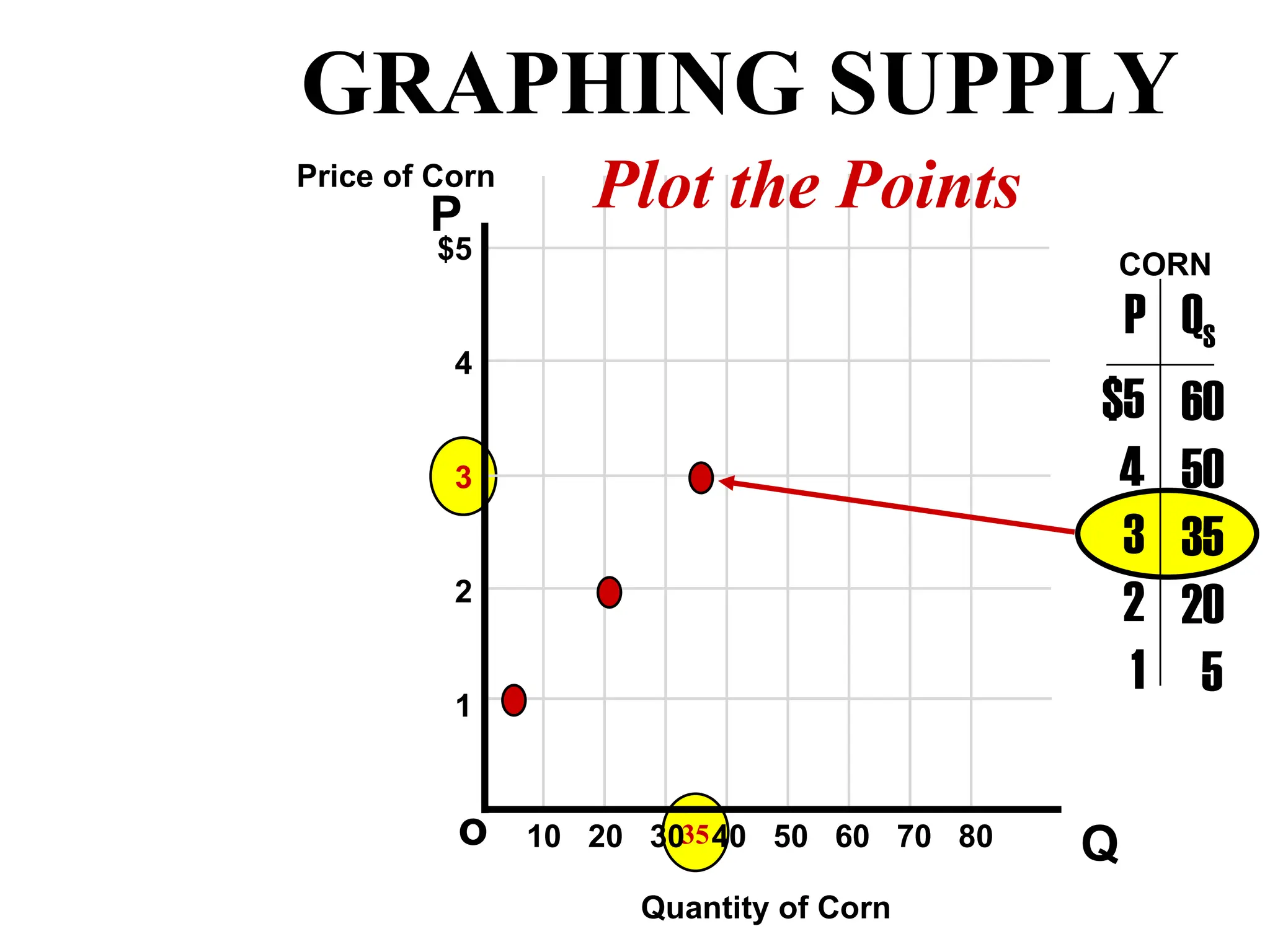 GRAPHING SUPPLY

Plot the Points

Price of Corn

P

$5

4

3

2

1

O

10 20 30 35 40 50 60 70 80

Q

Quantity of Corn

CORN

| P | $Q_s$ |
|---|---|
| $5 | 60 |
| 4 | 50 |
| 3 | 35 |
| 2 | 20 |
| 1 | 5 |